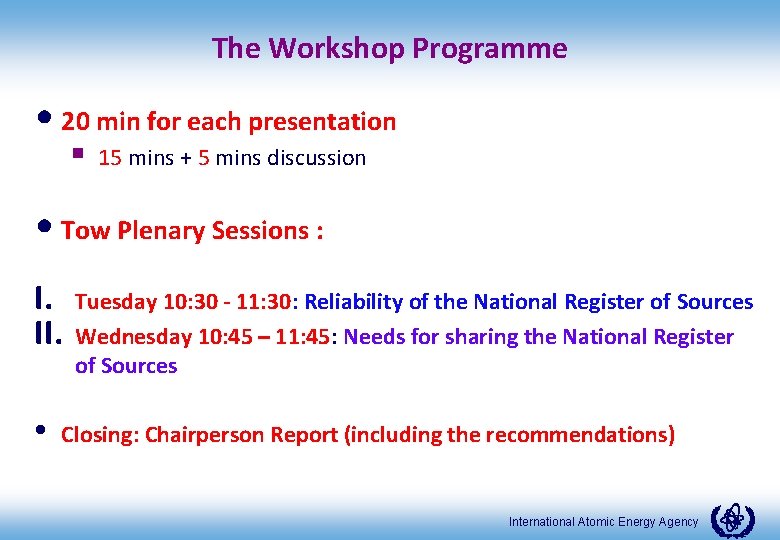 The Workshop Programme

• 20 min for each presentation
 ▪ 15 mins + 5 mins discussion

• Tow Plenary Sessions :

I. Tuesday 10:30 - 11:30: Reliability of the National Register of Sources
II. Wednesday 10:45 – 11:45: Needs for sharing the National Register of Sources

• Closing: Chairperson Report (including the recommendations)

International Atomic Energy Agency